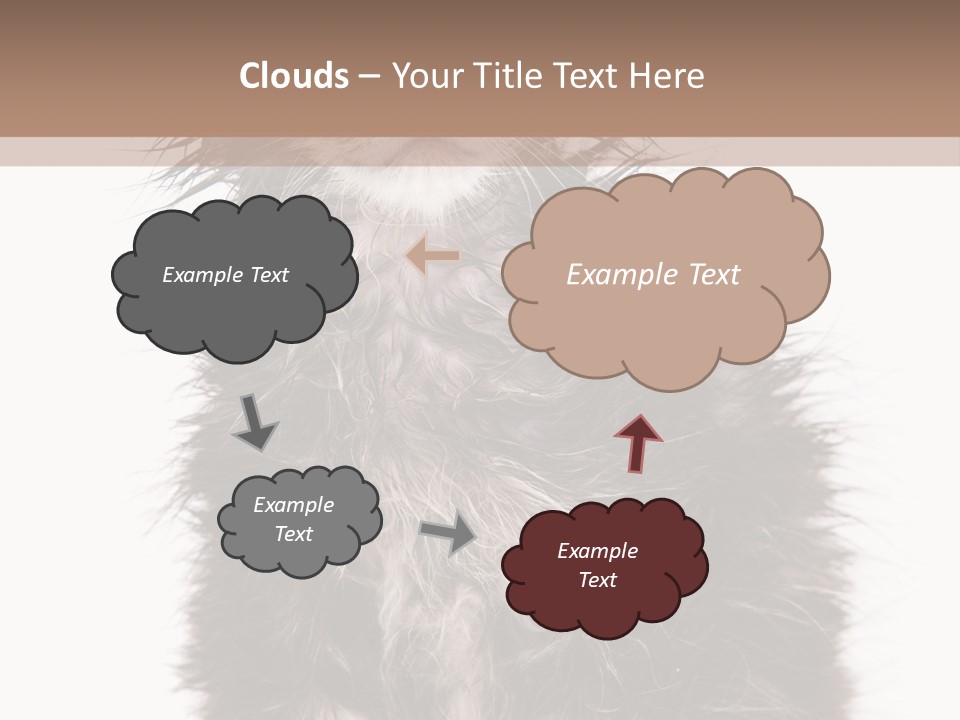 Clouds – Your Title Text Here

Example Text

Example Text

Example Text

Example Text